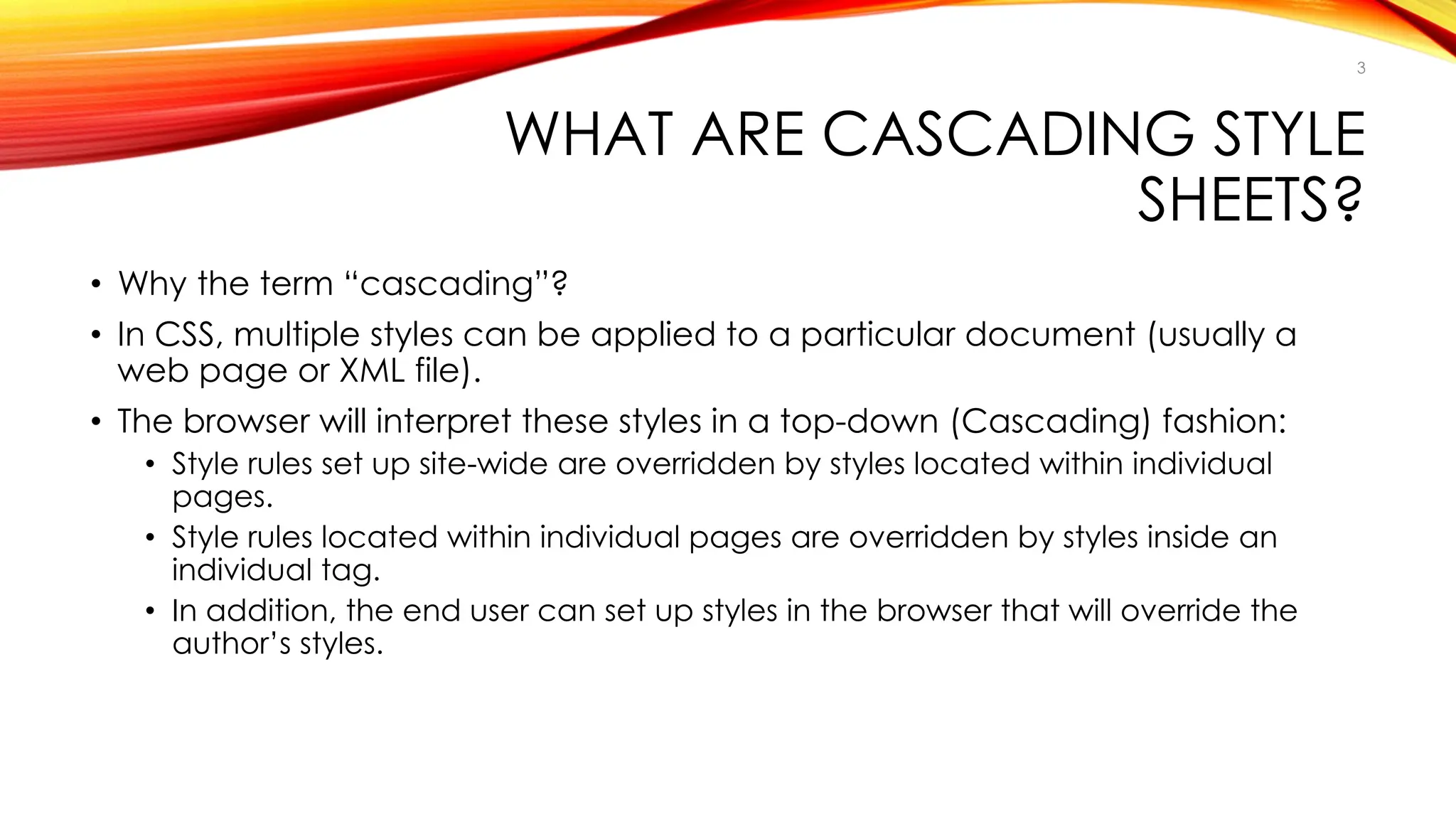 3

WHAT ARE CASCADING STYLE SHEETS?

• Why the term “cascading”?
• In CSS, multiple styles can be applied to a particular document (usually a web page or XML file).
• The browser will interpret these styles in a top-down (Cascading) fashion:
  • Style rules set up site-wide are overridden by styles located within individual pages.
  • Style rules located within individual pages are overridden by styles inside an individual tag.
  • In addition, the end user can set up styles in the browser that will override the author’s styles.